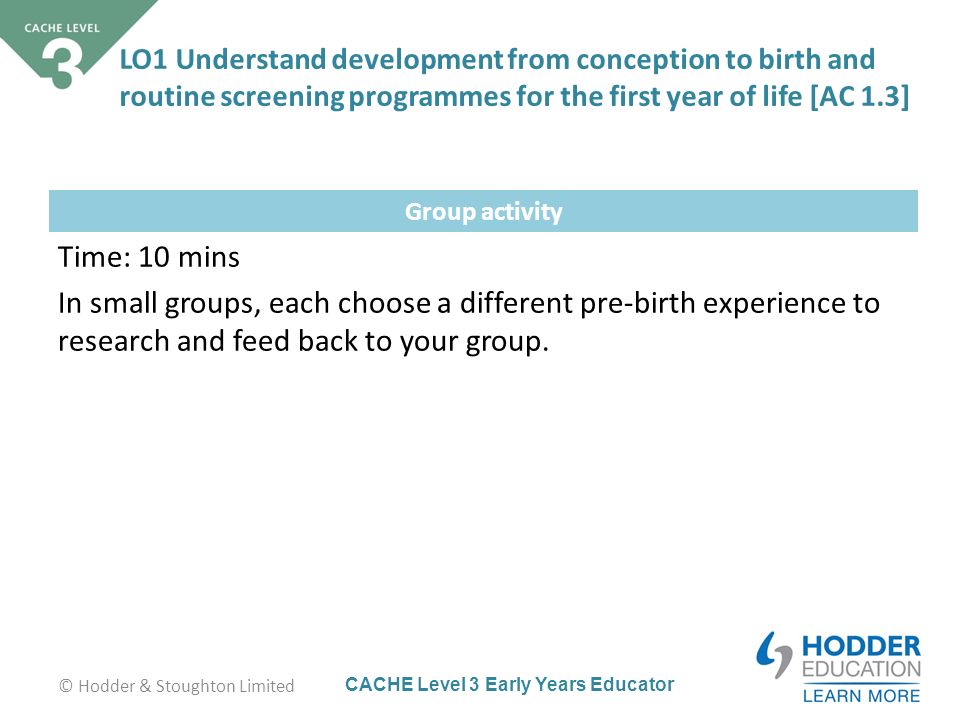 CACHE LEVEL 3

LO1 Understand development from conception to birth and routine screening programmes for the first year of life [AC 1.3]

Group activity

Time: 10 mins

In small groups, each choose a different pre-birth experience to research and feed back to your group.

© Hodder & Stoughton Limited

CACHE Level 3 Early Years Educator

HODDER EDUCATION
LEARN MORE